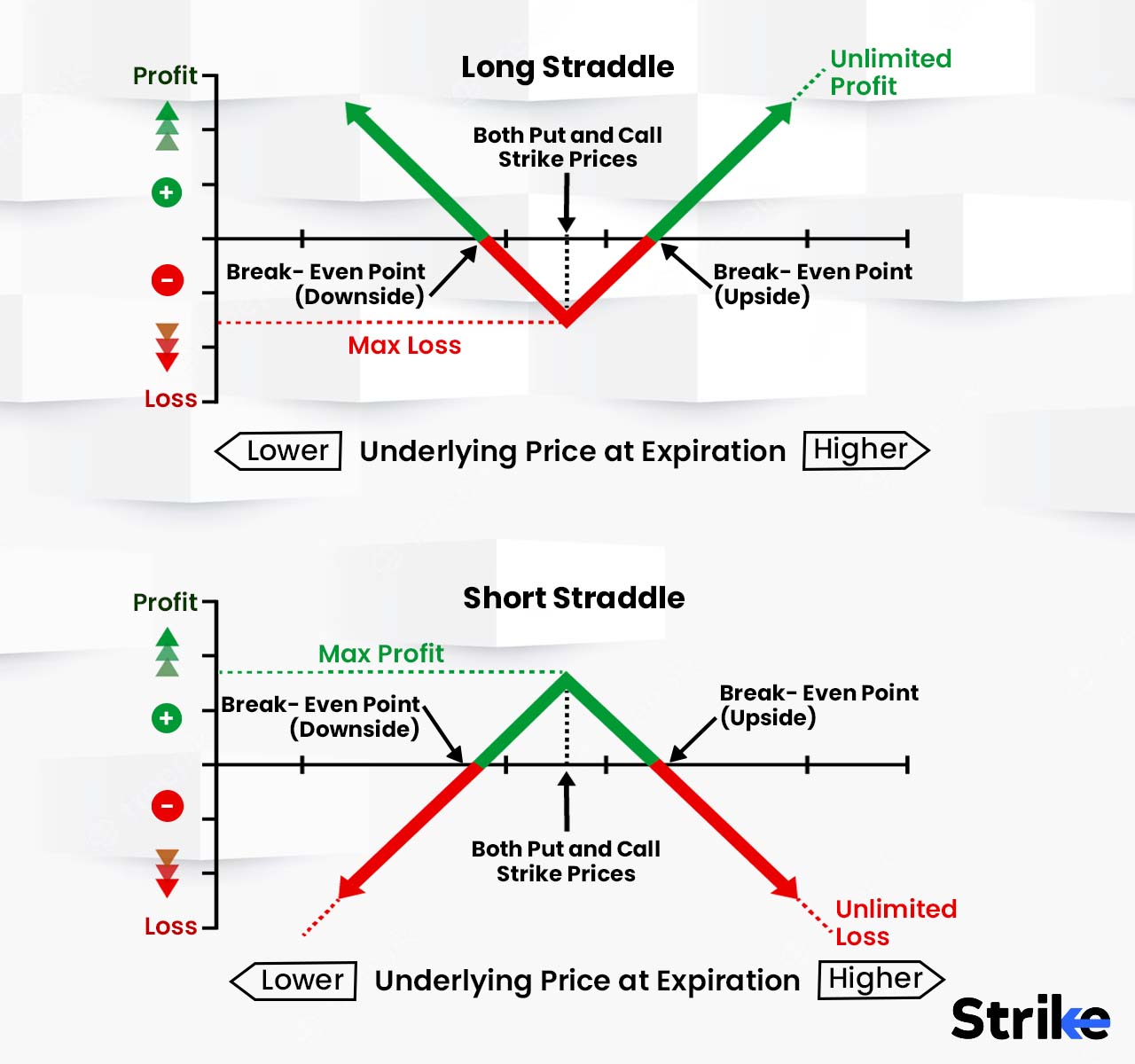 Long Straddle

Profit

Unlimited Profit

Both Put and Call Strike Prices

Break- Even Point (Downside)

Break- Even Point (Upside)

Max Loss

Loss

Lower Underlying Price at Expiration Higher

Short Straddle

Profit

Max Profit

Break- Even Point (Downside)

Break- Even Point (Upside)

Both Put and Call Strike Prices

Unlimited Loss

Loss

Lower Underlying Price at Expiration Higher

Strike